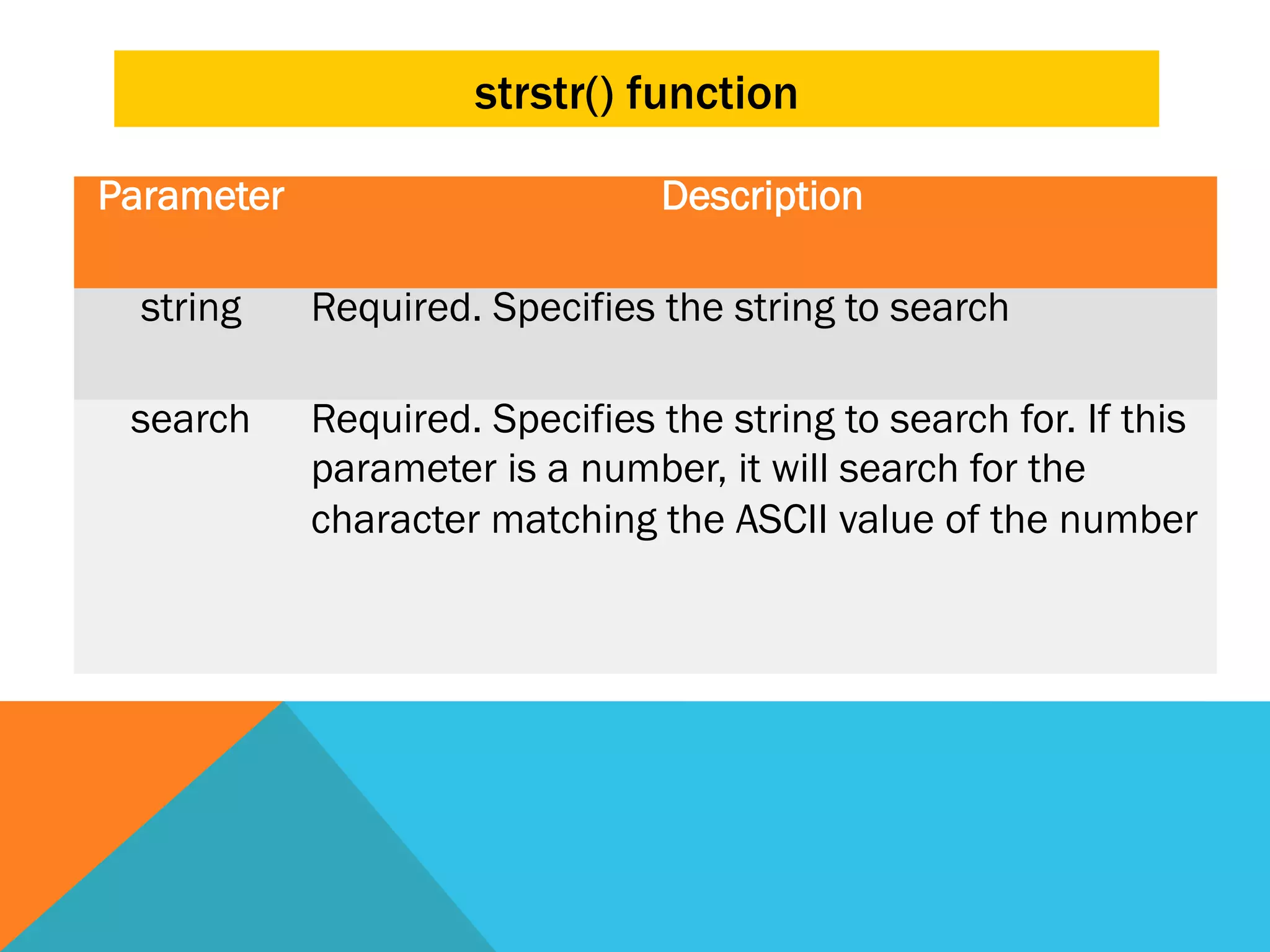 strstr() function

| Parameter | Description |
|---|---|
| string | Required. Specifies the string to search |
| search | Required. Specifies the string to search for. If this parameter is a number, it will search for the character matching the ASCII value of the number |